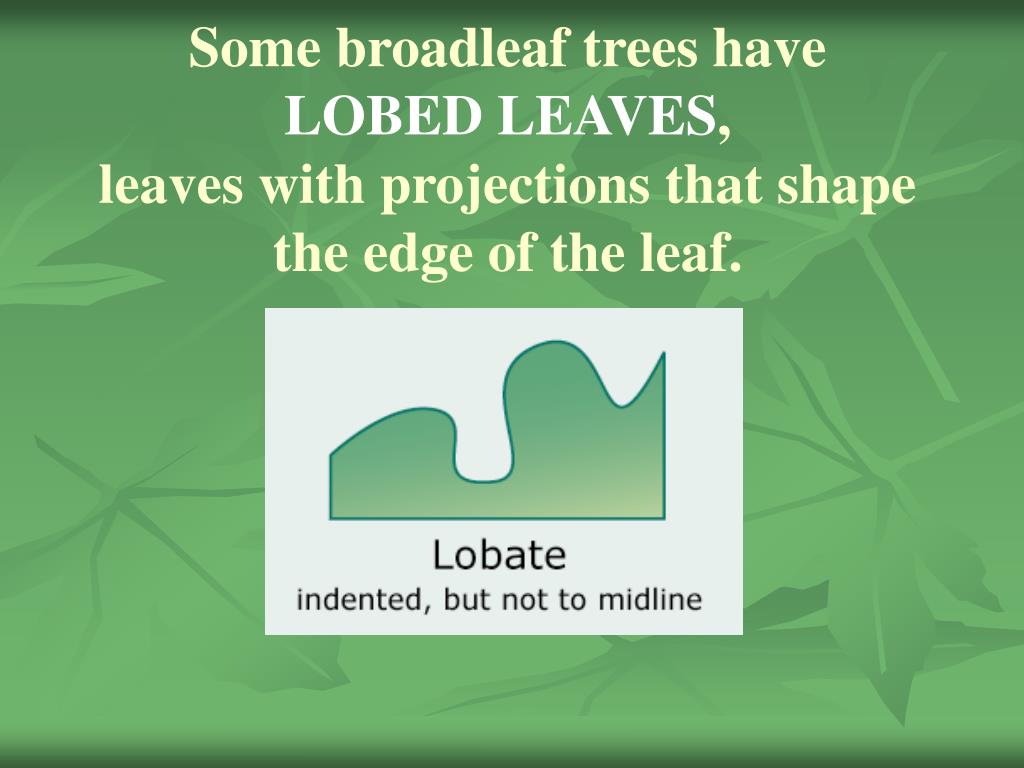 Some broadleaf trees have LOBED LEAVES, leaves with projections that shape the edge of the leaf.

Lobate
indented, but not to midline